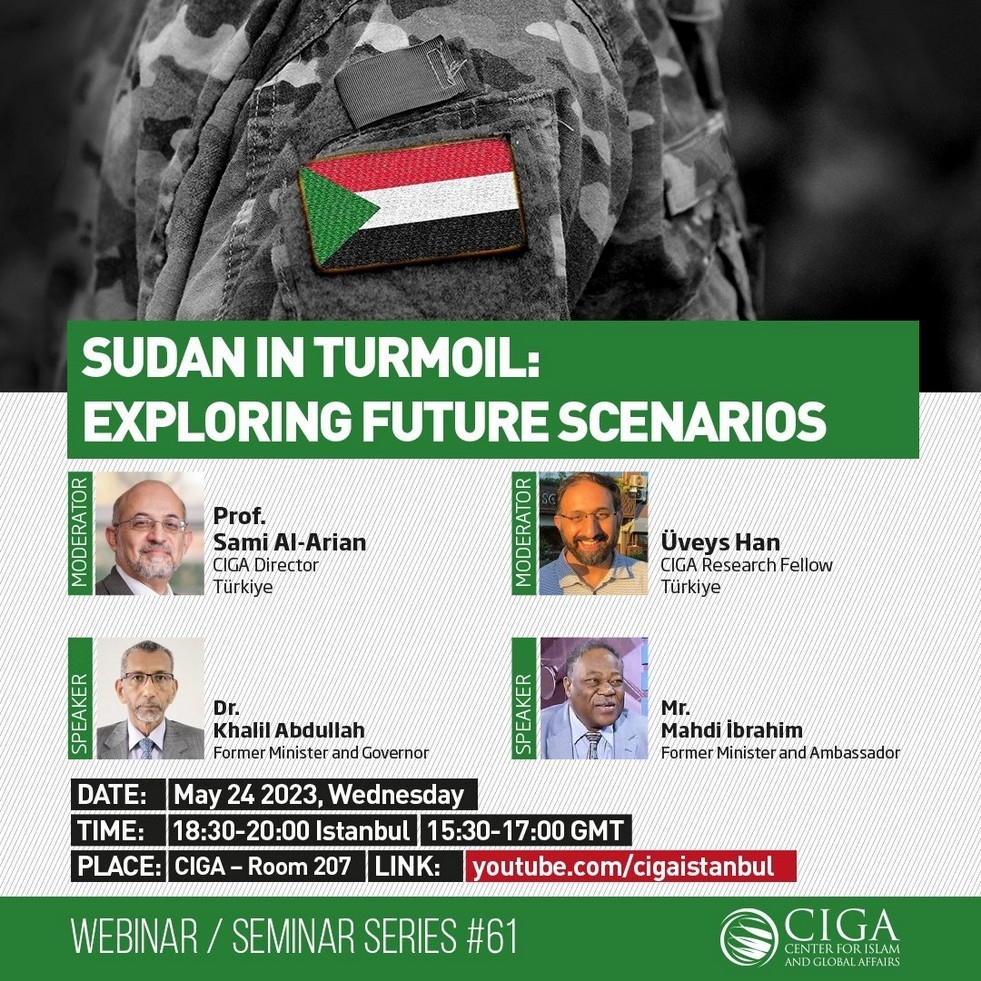 SUDAN IN TURMOIL:
EXPLORING FUTURE SCENARIOS

MODERATOR
Prof.
Sami Al-Arian
CIGA Director
Türkiye

MODERATOR
Üveys Han
CIGA Research Fellow
Türkiye

SPEAKER
Dr.
Khalil Abdullah
Former Minister and Governor

SPEAKER
Mr.
Mahdi İbrahim
Former Minister and Ambassador

DATE: May 24 2023, Wednesday
TIME: 18:30-20:00 Istanbul 15:30-17:00 GMT
PLACE: CIGA – Room 207 LINK: youtube.com/cigaistanbul

WEBINAR / SEMINAR SERIES #61

CIGA
CENTER FOR ISLAM AND GLOBAL AFFAIRS